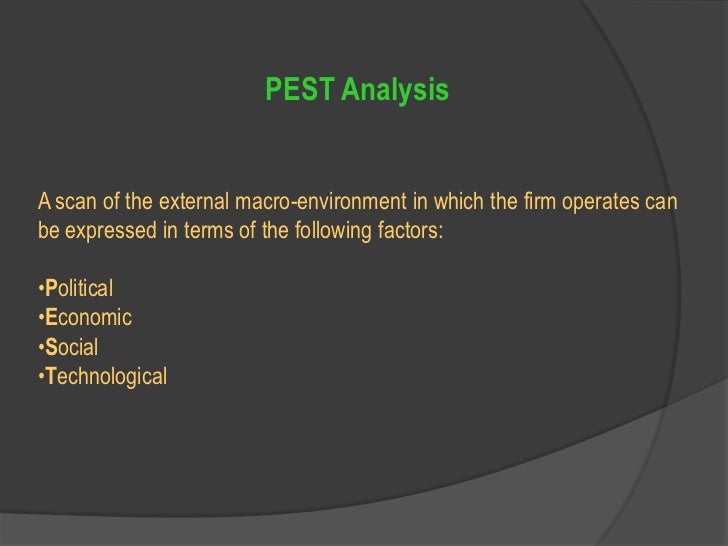 PEST Analysis

A scan of the external macro-environment in which the firm operates can be expressed in terms of the following factors:

•Political
•Economic
•Social
•Technological